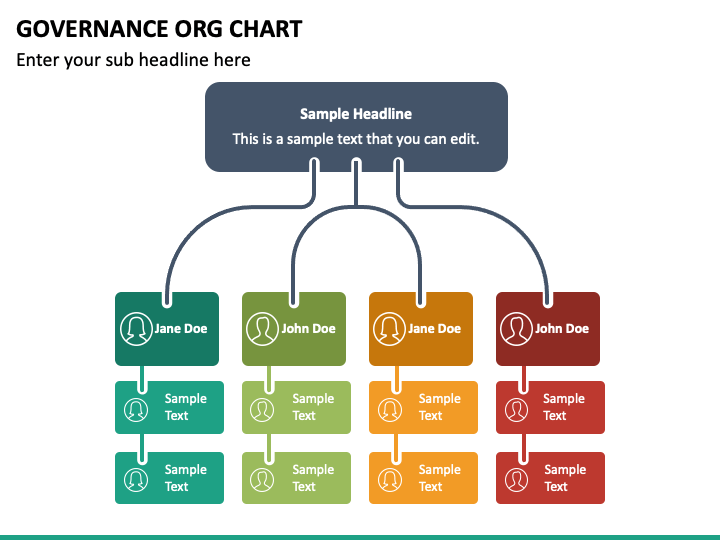 GOVERNANCE ORG CHART

Enter your sub headline here

Sample Headline

This is a sample text that you can edit.

Jane Doe

Sample Text

Sample Text

John Doe

Sample Text

Sample Text

Jane Doe

Sample Text

Sample Text

John Doe

Sample Text

Sample Text